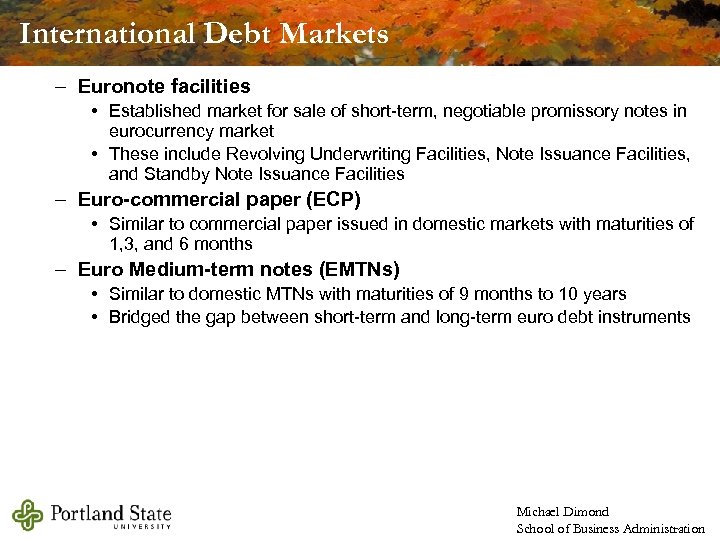 International Debt Markets

– Euronote facilities
• Established market for sale of short-term, negotiable promissory notes in eurocurrency market
• These include Revolving Underwriting Facilities, Note Issuance Facilities, and Standby Note Issuance Facilities

– Euro-commercial paper (ECP)
• Similar to commercial paper issued in domestic markets with maturities of 1,3, and 6 months

– Euro Medium-term notes (EMTNs)
• Similar to domestic MTNs with maturities of 9 months to 10 years
• Bridged the gap between short-term and long-term euro debt instruments

Portland State
UNIVERSITY

Michael Dimond
School of Business Administration